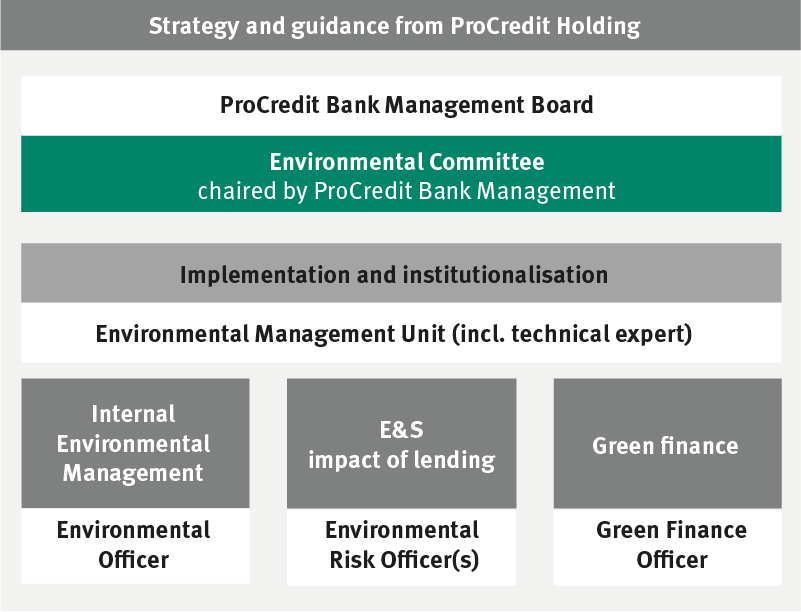 Strategy and guidance from ProCredit Holding

ProCredit Bank Management Board

Environmental Committee
chaired by ProCredit Bank Management

Implementation and institutionalisation

Environmental Management Unit (incl. technical expert)

Internal Environmental Management

Environmental Officer

E&S impact of lending

Environmental Risk Officer(s)

Green finance

Green Finance Officer